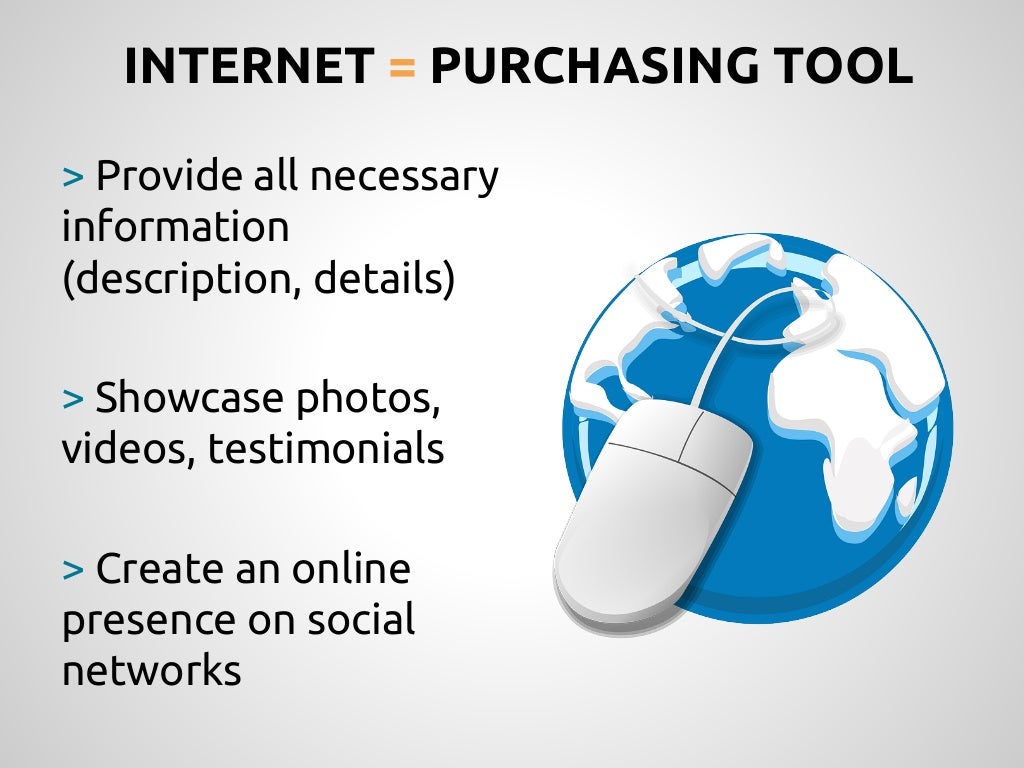 INTERNET = PURCHASING TOOL

> Provide all necessary information (description, details)

> Showcase photos, videos, testimonials

> Create an online presence on social networks